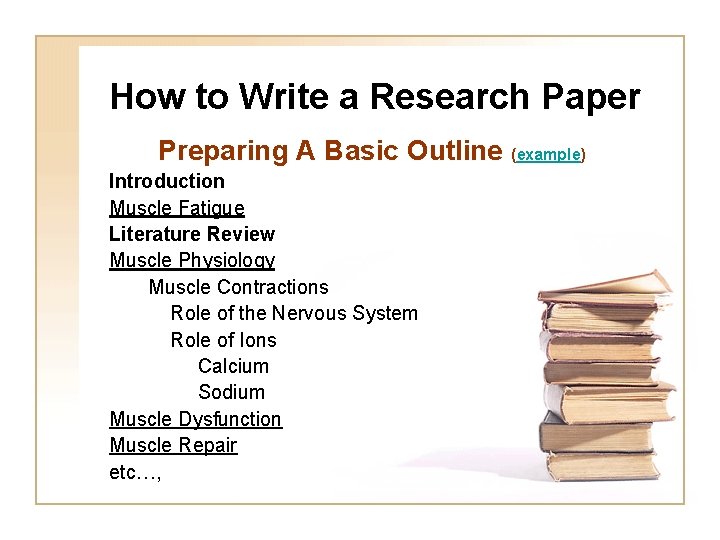 How to Write a Research Paper

Preparing A Basic Outline (example)

Introduction
Muscle Fatigue
Literature Review
Muscle Physiology
Muscle Contractions
Role of the Nervous System
Role of Ions
Calcium
Sodium
Muscle Dysfunction
Muscle Repair
etc…,